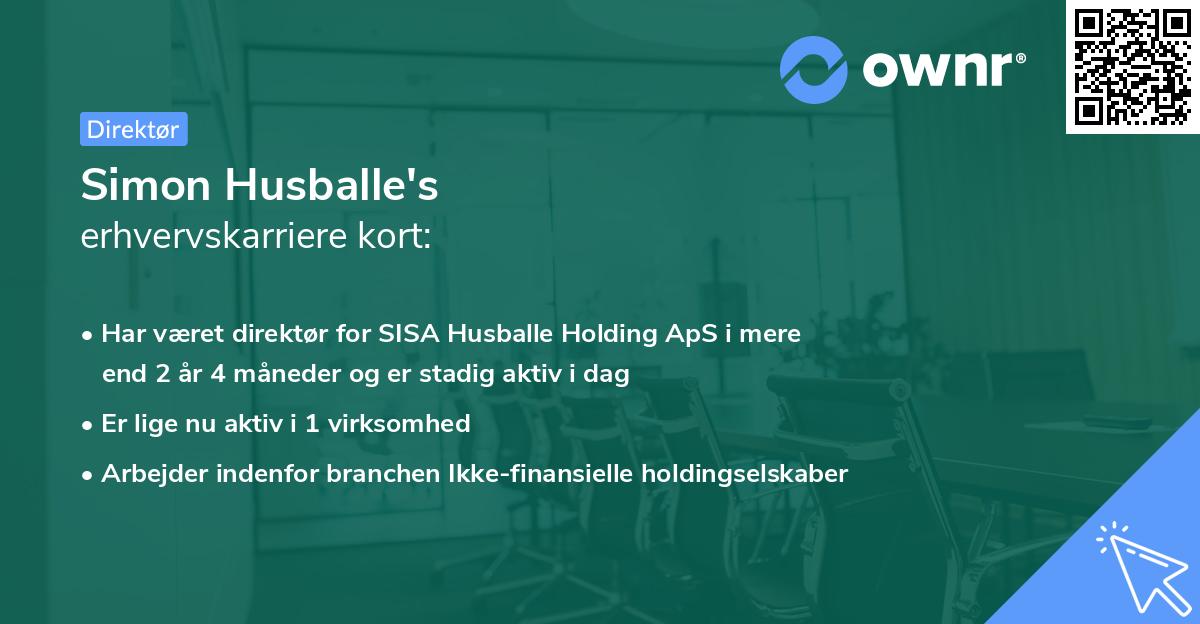 ownr®

Direktør

Simon Husballe's
erhvervskarriere kort:

• Har været direktør for SISA Husballe Holding ApS i mere end 2 år 4 måneder og er stadig aktiv i dag
• Er lige nu aktiv i 1 virksomhed
• Arbejder indenfor branchen Ikke-finansielle holdingselskaber